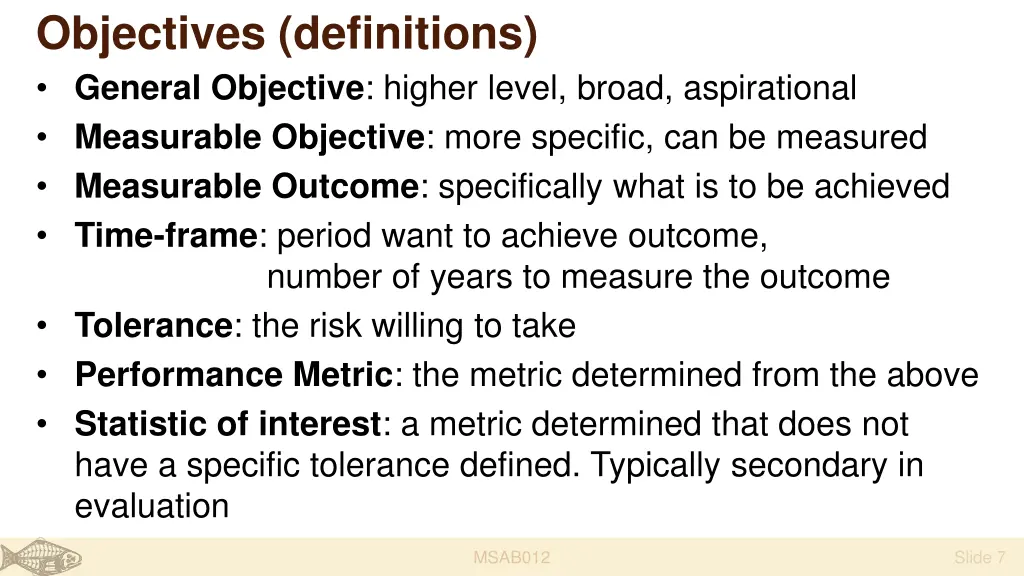 Objectives (definitions)

• General Objective: higher level, broad, aspirational
• Measurable Objective: more specific, can be measured
• Measurable Outcome: specifically what is to be achieved
• Time-frame: period want to achieve outcome, number of years to measure the outcome
• Tolerance: the risk willing to take
• Performance Metric: the metric determined from the above
• Statistic of interest: a metric determined that does not have a specific tolerance defined. Typically secondary in evaluation

MSAB012

Slide 7